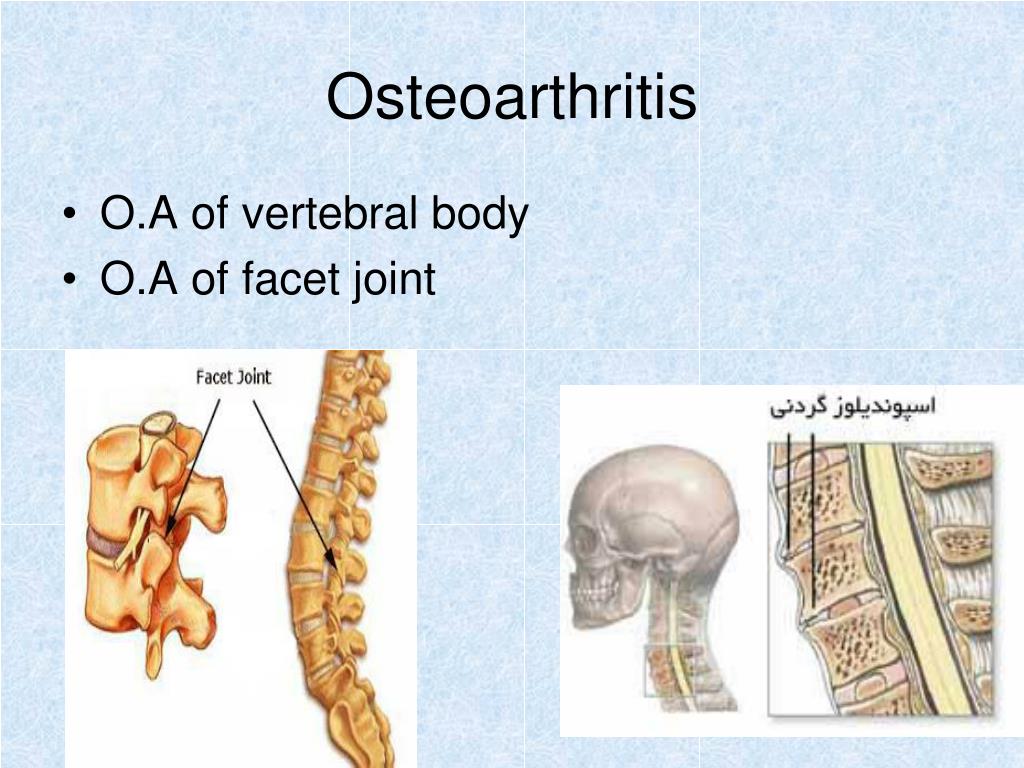 Osteoarthritis

• O.A of vertebral body
• O.A of facet joint

Facet Joint

اسپوندیلوز گردنی